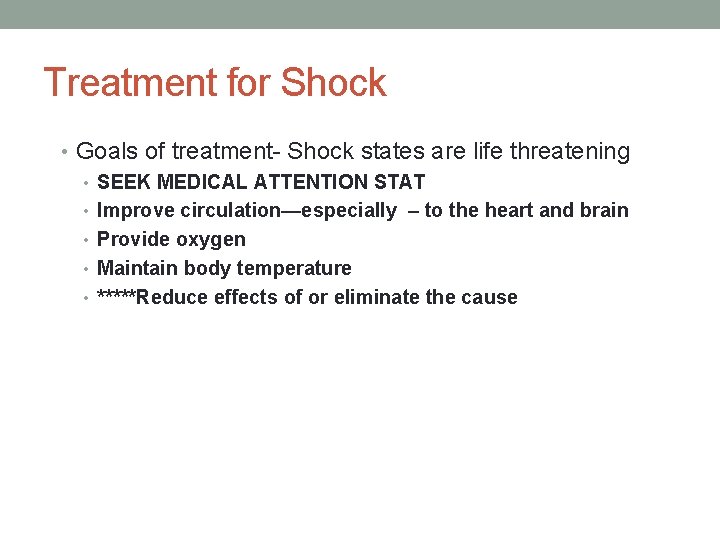 Treatment for Shock

• Goals of treatment- Shock states are life threatening
  • SEEK MEDICAL ATTENTION STAT
  • Improve circulation—especially – to the heart and brain
  • Provide oxygen
  • Maintain body temperature
  • *****Reduce effects of or eliminate the cause